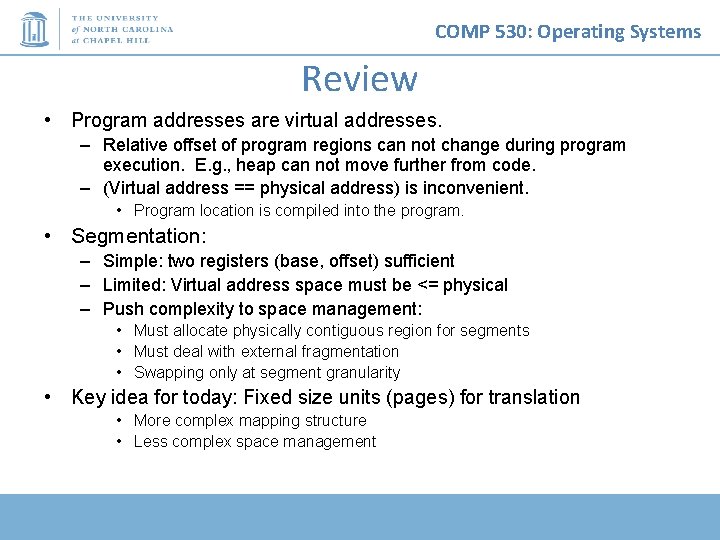 THE UNIVERSITY of NORTH CAROLINA at CHAPEL HILL

COMP 530: Operating Systems

Review

• Program addresses are virtual addresses.
– Relative offset of program regions can not change during program execution. E.g., heap can not move further from code.
– (Virtual address == physical address) is inconvenient.
• Program location is compiled into the program.

• Segmentation:
– Simple: two registers (base, offset) sufficient
– Limited: Virtual address space must be <= physical
– Push complexity to space management:
• Must allocate physically contiguous region for segments
• Must deal with external fragmentation
• Swapping only at segment granularity

• Key idea for today: Fixed size units (pages) for translation
• More complex mapping structure
• Less complex space management